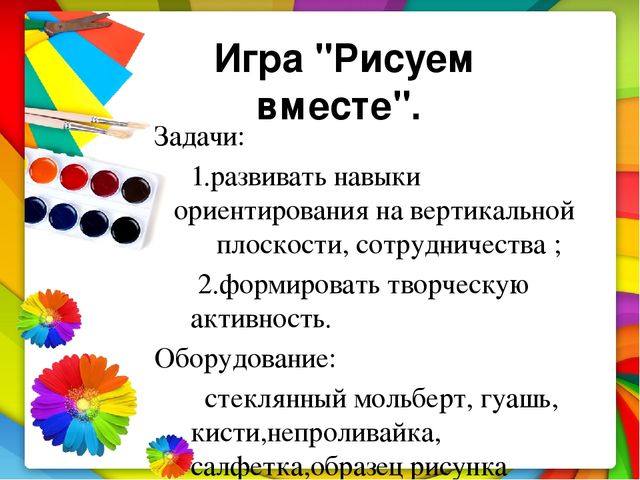 Игра "Рисуем вместе".

Задачи:

1.развивать навыки ориентирования на вертикальной плоскости, сотрудничества ;

2.формировать творческую активность.

Оборудование:

стеклянный мольберт, гуашь, кисти,непроливайка, салфетка,образец рисунка